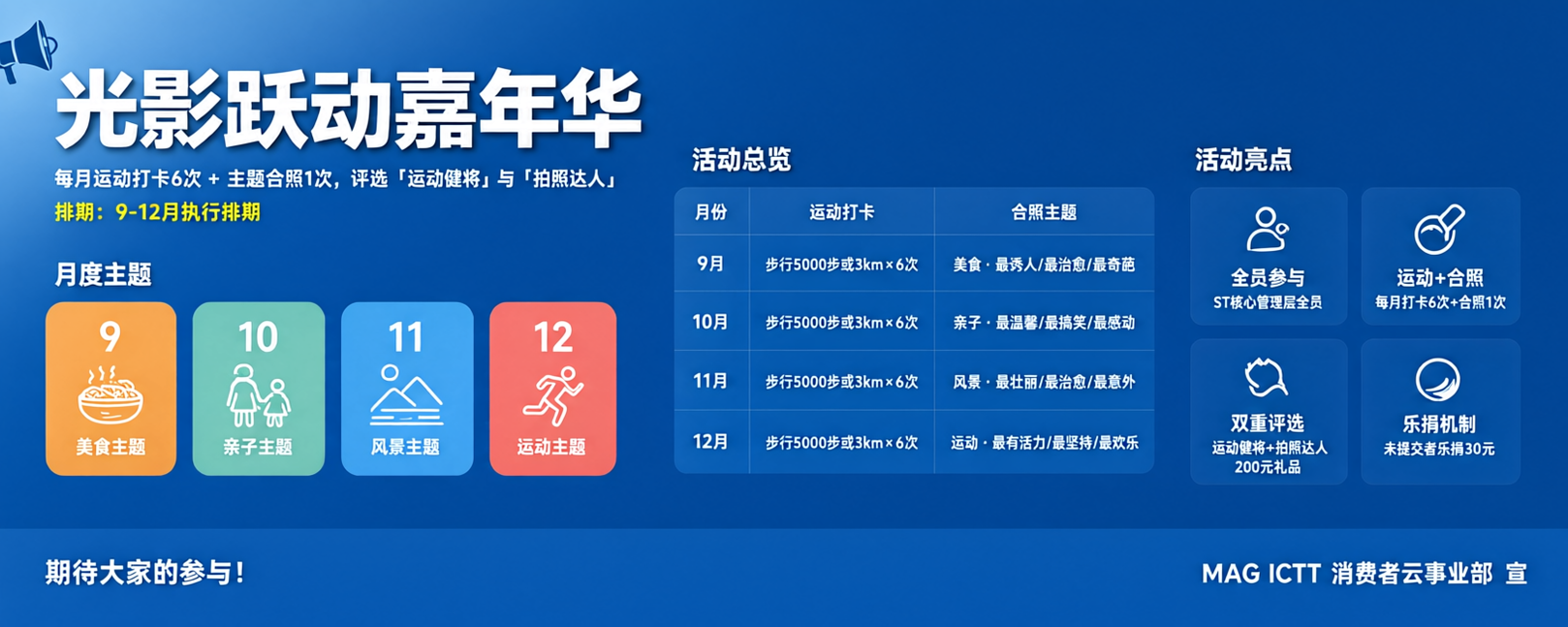 光影跃动嘉年华

每月运动打卡6次 + 主题合照1次，评选「运动健将」与「拍照达人」

排期：9-12月执行排期

月度主题

9
美食主题

10
亲子主题

11
风景主题

12
运动主题

活动总览

| 月份 | 运动打卡 | 合照主题 |
|---|---|---|
| 9月 | 步行5000步或3km×6次 | 美食 · 最诱人/最治愈/最奇葩 |
| 10月 | 步行5000步或3km×6次 | 亲子 · 最温馨/最搞笑/最感动 |
| 11月 | 步行5000步或3km×6次 | 风景 · 最壮丽/最治愈/最意外 |
| 12月 | 步行5000步或3km×6次 | 运动 · 最有活力/最坚持/最欢乐 |

活动亮点

全员参与
ST核心管理层全员

运动+合照
每月打卡6次+合照1次

双重评选
运动健将+拍照达人
200元礼品

乐捐机制
未提交者乐捐30元

期待大家的参与！

MAG ICTT 消费者云事业部 宣